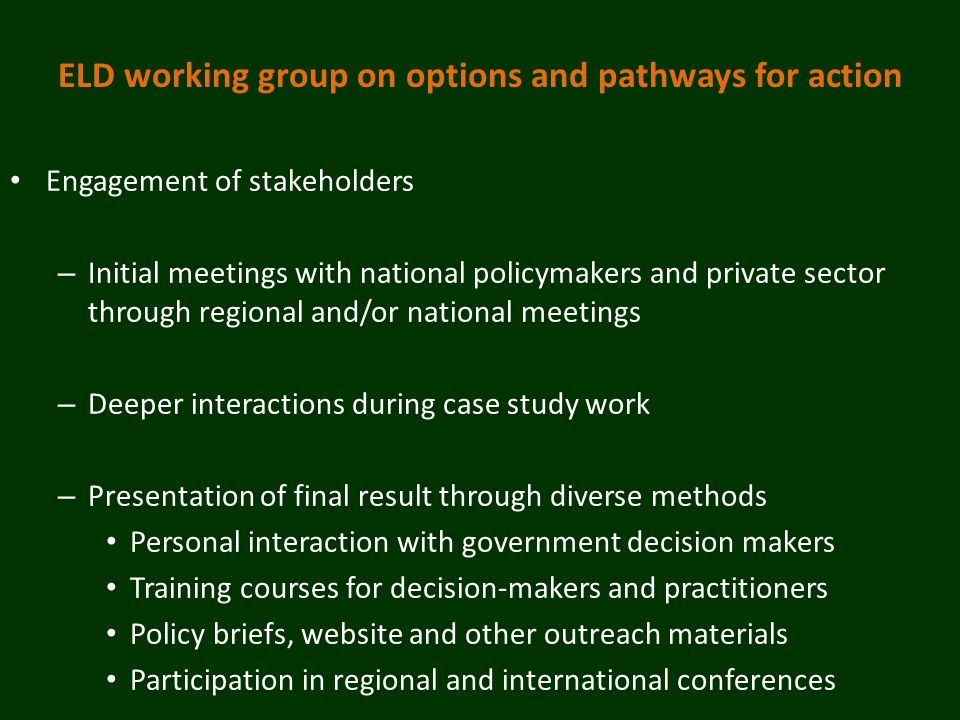 ELD working group on options and pathways for action

• Engagement of stakeholders

– Initial meetings with national policymakers and private sector through regional and/or national meetings

– Deeper interactions during case study work

– Presentation of final result through diverse methods
• Personal interaction with government decision makers
• Training courses for decision-makers and practitioners
• Policy briefs, website and other outreach materials
• Participation in regional and international conferences